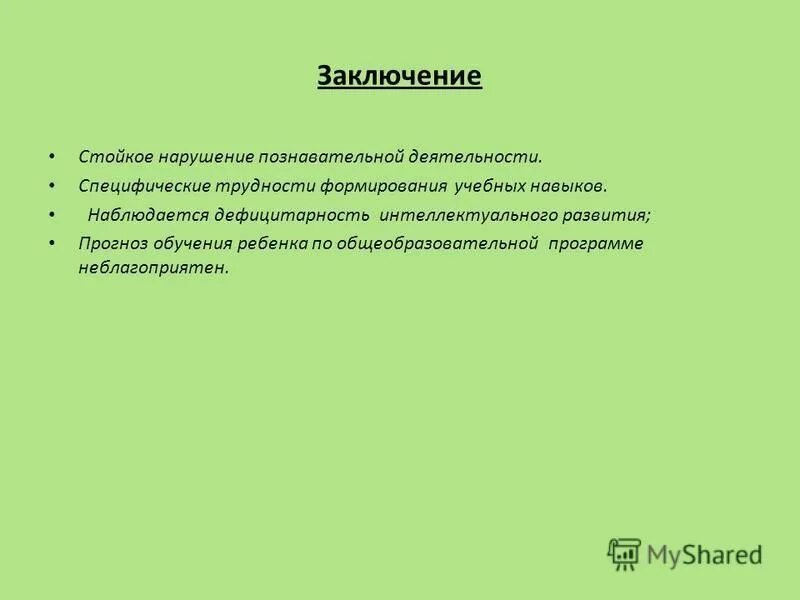 Заключение

• Стойкое нарушение познавательной деятельности.
• Специфические трудности формирования учебных навыков.
• Наблюдается дефицитарность интеллектуального развития;
• Прогноз обучения ребенка по общеобразовательной программе неблагоприятен.

MyShared